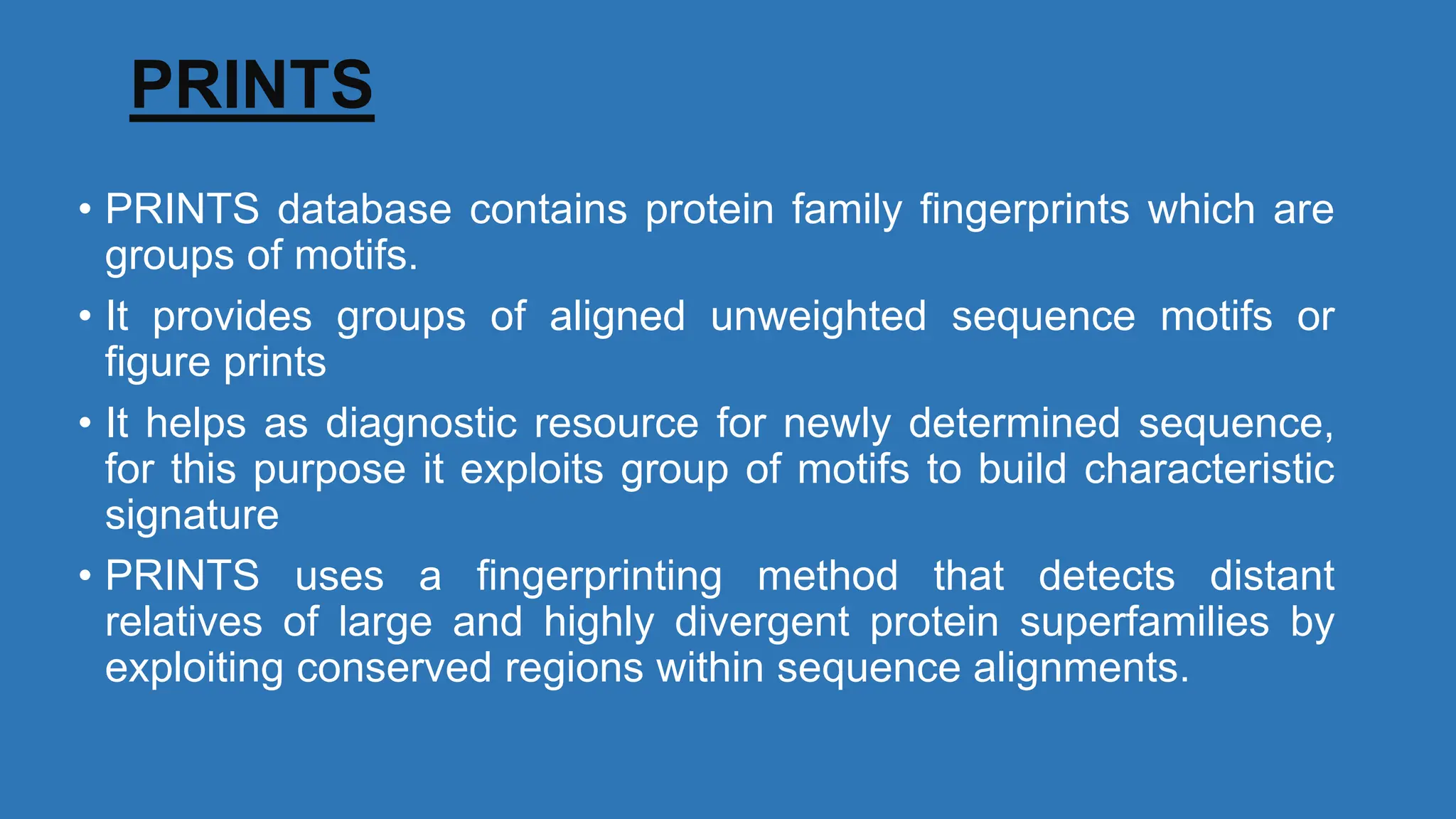 PRINTS

• PRINTS database contains protein family fingerprints which are groups of motifs.

• It provides groups of aligned unweighted sequence motifs or figure prints

• It helps as diagnostic resource for newly determined sequence, for this purpose it exploits group of motifs to build characteristic signature

• PRINTS uses a fingerprinting method that detects distant relatives of large and highly divergent protein superfamilies by exploiting conserved regions within sequence alignments.